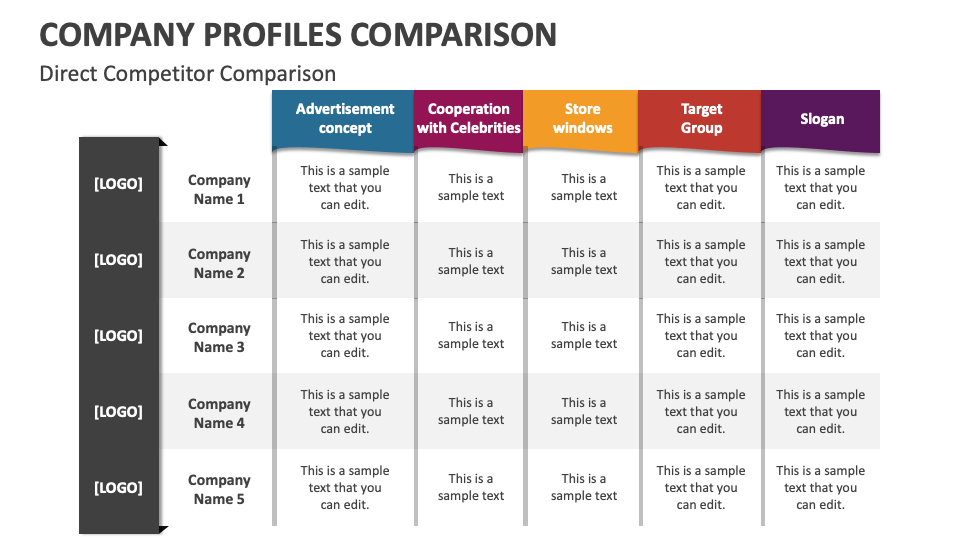 COMPANY PROFILES COMPARISON

Direct Competitor Comparison

| | | Advertisement concept | Cooperation with Celebrities | Store windows | Target Group | Slogan |
|---|---|---|---|---|---|---|
| [LOGO] | Company Name 1 | This is a sample text that you can edit. | This is a sample text | This is a sample text | This is a sample text that you can edit. | This is a sample text that you can edit. |
| [LOGO] | Company Name 2 | This is a sample text that you can edit. | This is a sample text | This is a sample text | This is a sample text that you can edit. | This is a sample text that you can edit. |
| [LOGO] | Company Name 3 | This is a sample text that you can edit. | This is a sample text | This is a sample text | This is a sample text that you can edit. | This is a sample text that you can edit. |
| [LOGO] | Company Name 4 | This is a sample text that you can edit. | This is a sample text | This is a sample text | This is a sample text that you can edit. | This is a sample text that you can edit. |
| [LOGO] | Company Name 5 | This is a sample text that you can edit. | This is a sample text | This is a sample text | This is a sample text that you can edit. | This is a sample text that you can edit. |